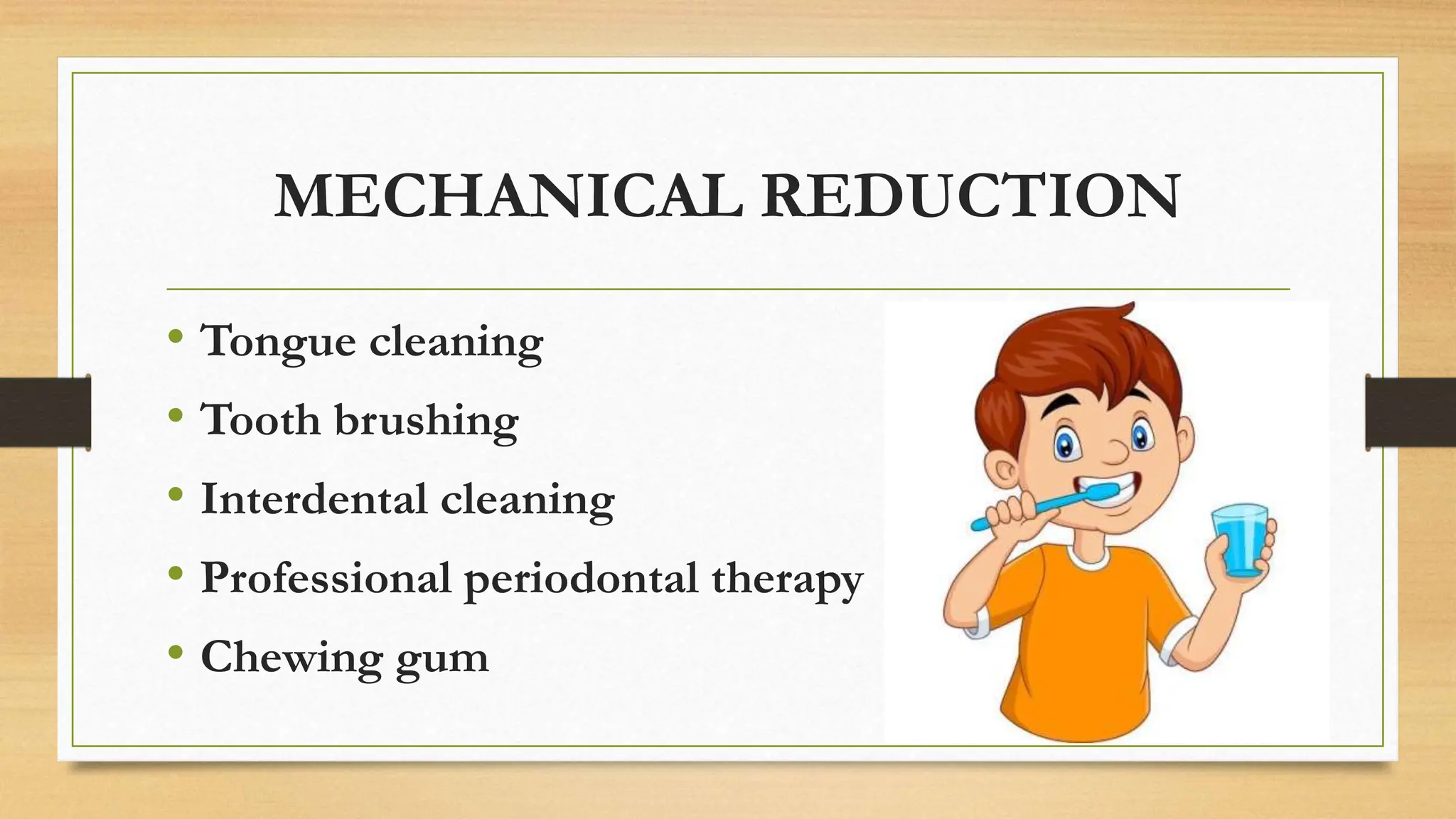 MECHANICAL REDUCTION

• Tongue cleaning
• Tooth brushing
• Interdental cleaning
• Professional periodontal therapy
• Chewing gum